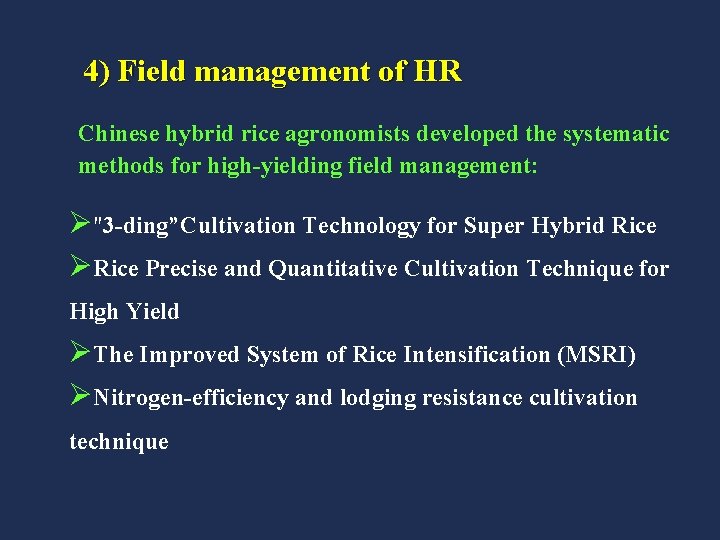 4) Field management of HR

Chinese hybrid rice agronomists developed the systematic methods for high-yielding field management:

➢"3-ding"Cultivation Technology for Super Hybrid Rice

➢Rice Precise and Quantitative Cultivation Technique for High Yield

➢The Improved System of Rice Intensification (MSRI)

➢Nitrogen-efficiency and lodging resistance cultivation technique